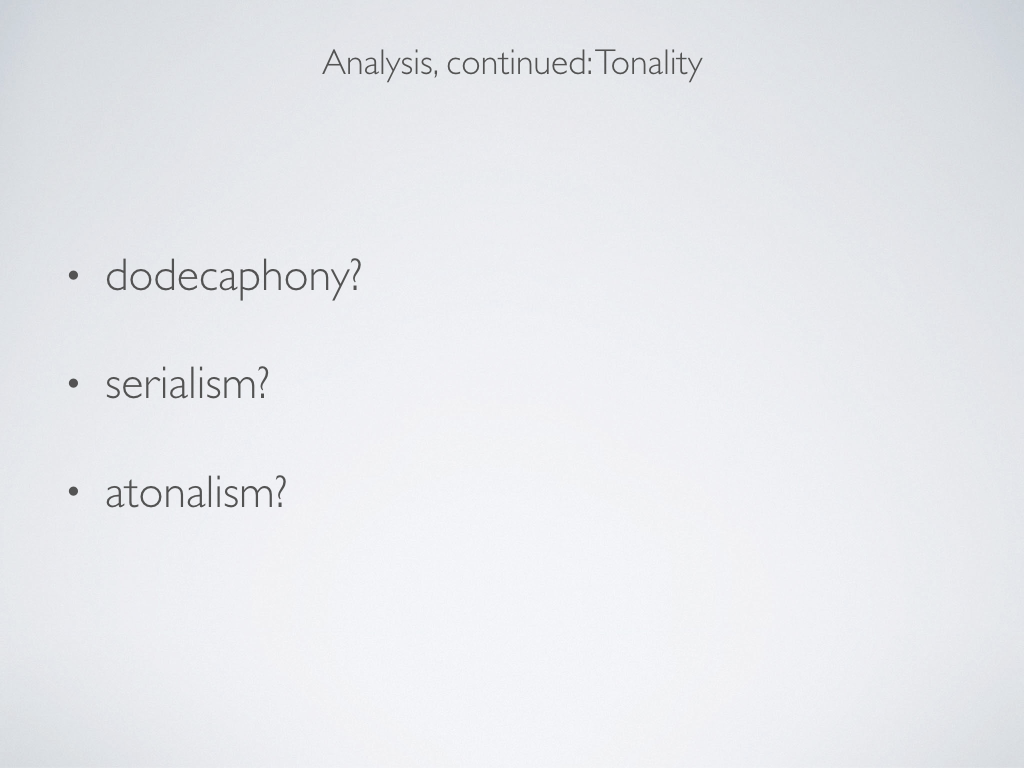 Analysis, continued: Tonality

• dodecaphony?

• serialism?

• atonalism?